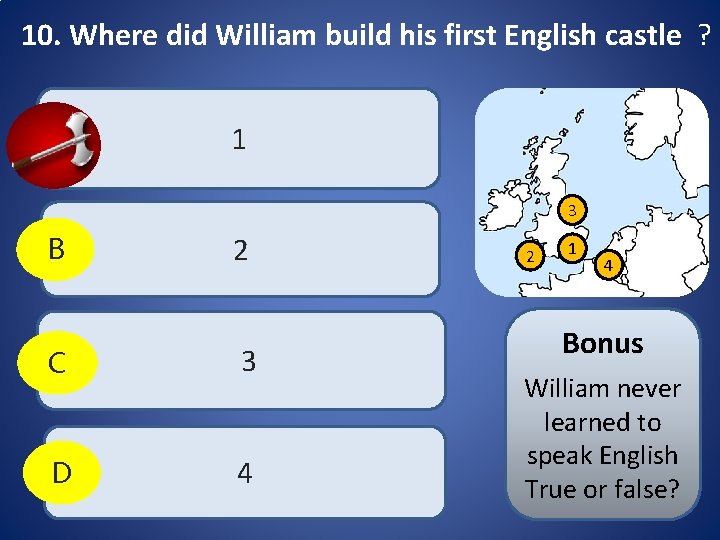 10. Where did William build his first English castle ?

1

B 2

C 3

D 4

3
2
1
4

Bonus
William never learned to speak English True or false?